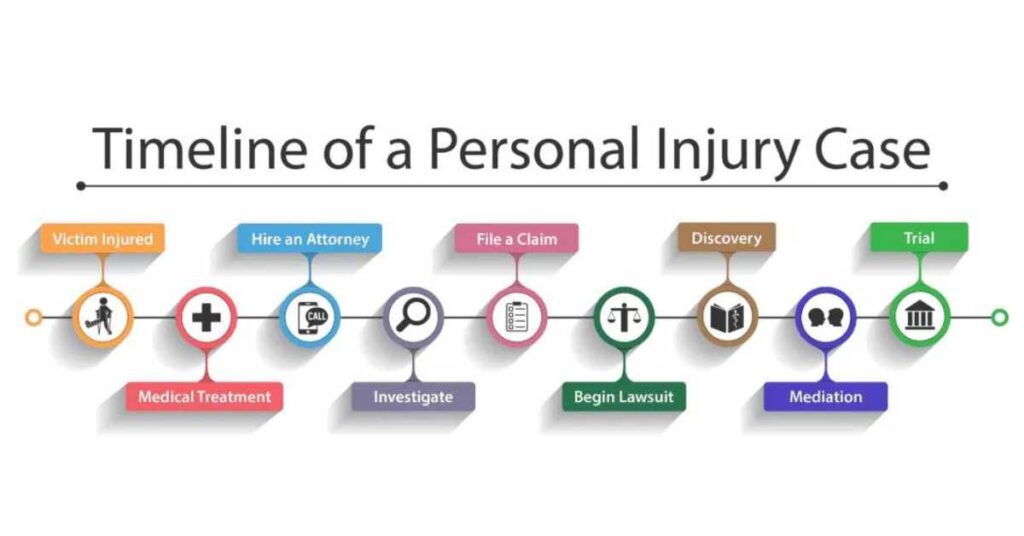 Timeline of a Personal Injury Case

Victim Injured

Medical Treatment

Hire an Attorney

CALL

Investigate

File a Claim

Begin Lawsuit

Discovery

Mediation

Trial